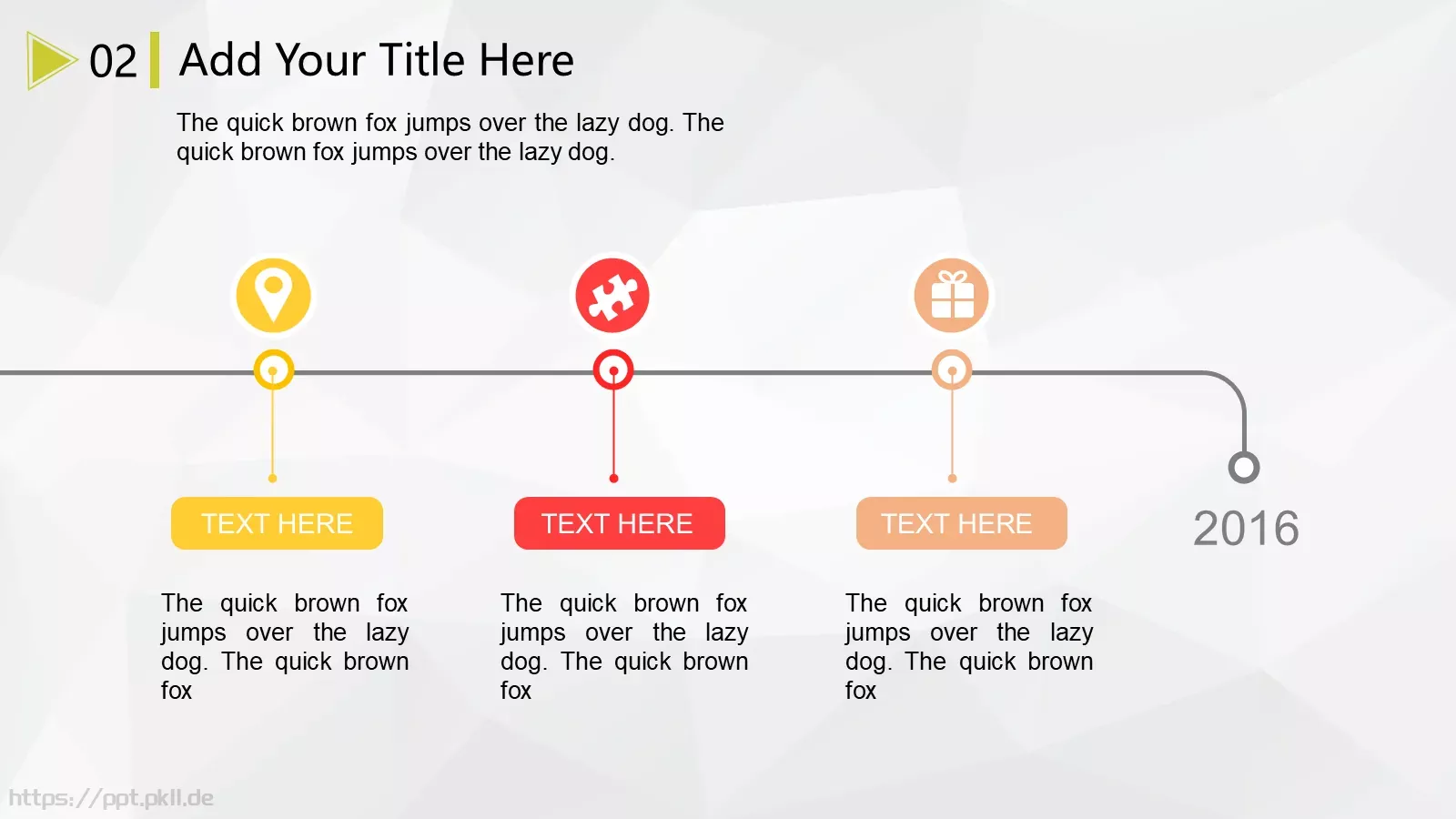 02 Add Your Title Here

The quick brown fox jumps over the lazy dog. The quick brown fox jumps over the lazy dog.

TEXT HERE

The quick brown fox jumps over the lazy dog. The quick brown fox

TEXT HERE

The quick brown fox jumps over the lazy dog. The quick brown fox

TEXT HERE

The quick brown fox jumps over the lazy dog. The quick brown fox

2016

https://ppt.pkll.de